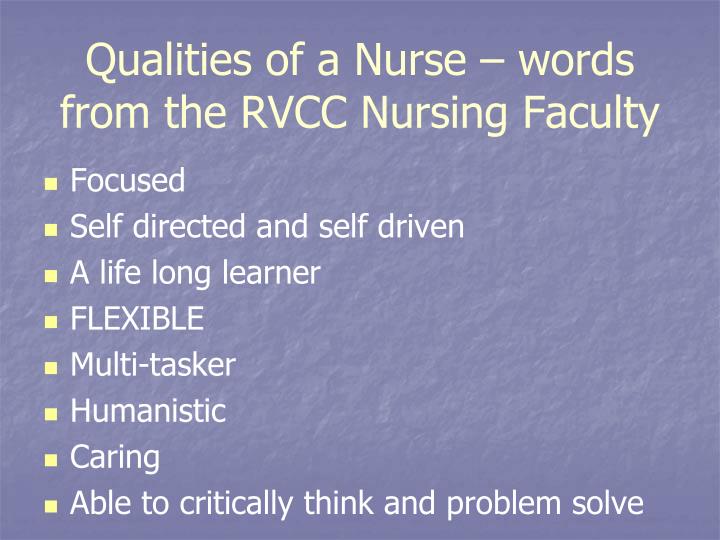 Qualities of a Nurse – words from the RVCC Nursing Faculty

- Focused
- Self directed and self driven
- A life long learner
- FLEXIBLE
- Multi-tasker
- Humanistic
- Caring
- Able to critically think and problem solve